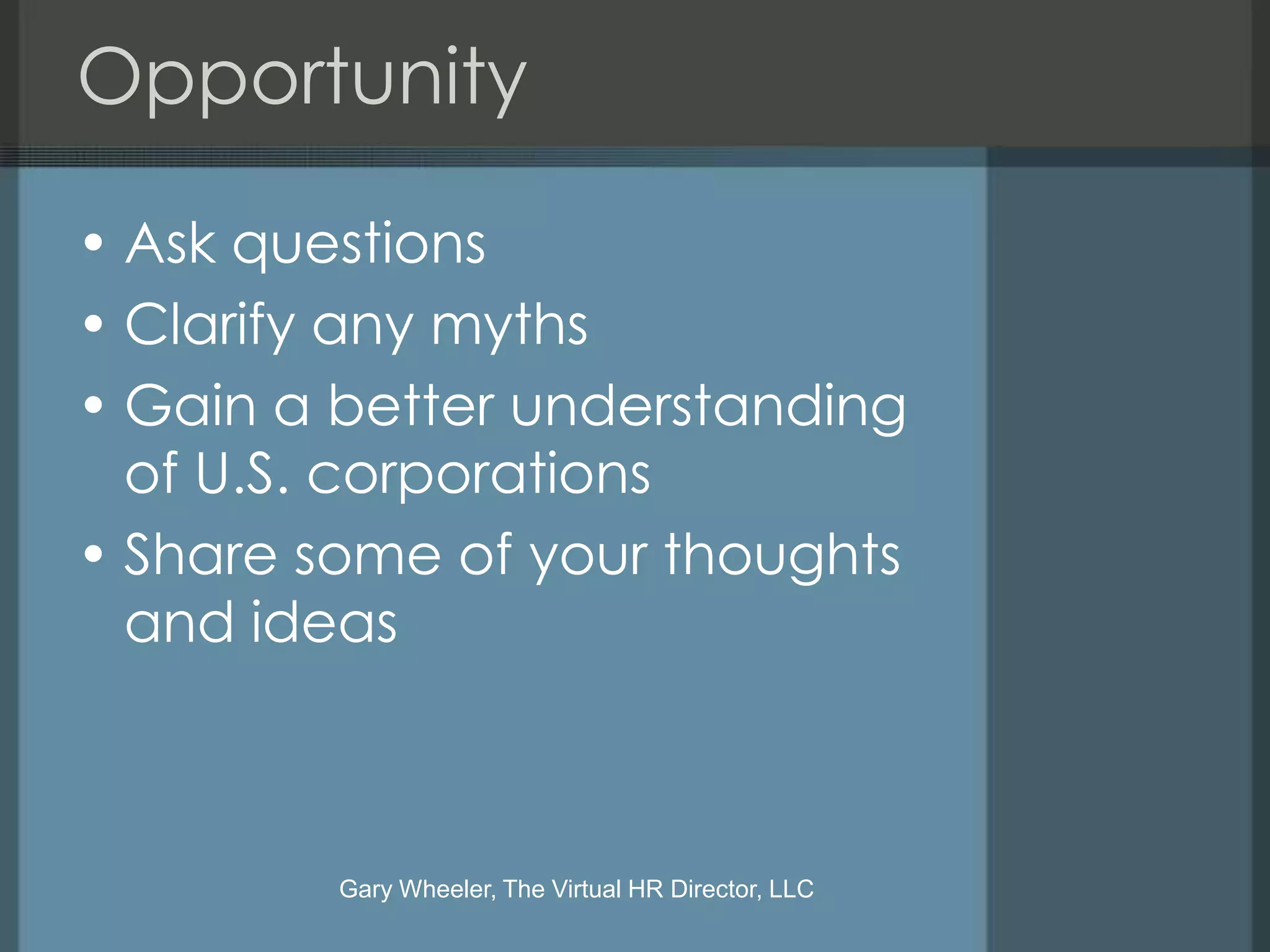 Opportunity

• Ask questions
• Clarify any myths
• Gain a better understanding of U.S. corporations
• Share some of your thoughts and ideas

Gary Wheeler, The Virtual HR Director, LLC